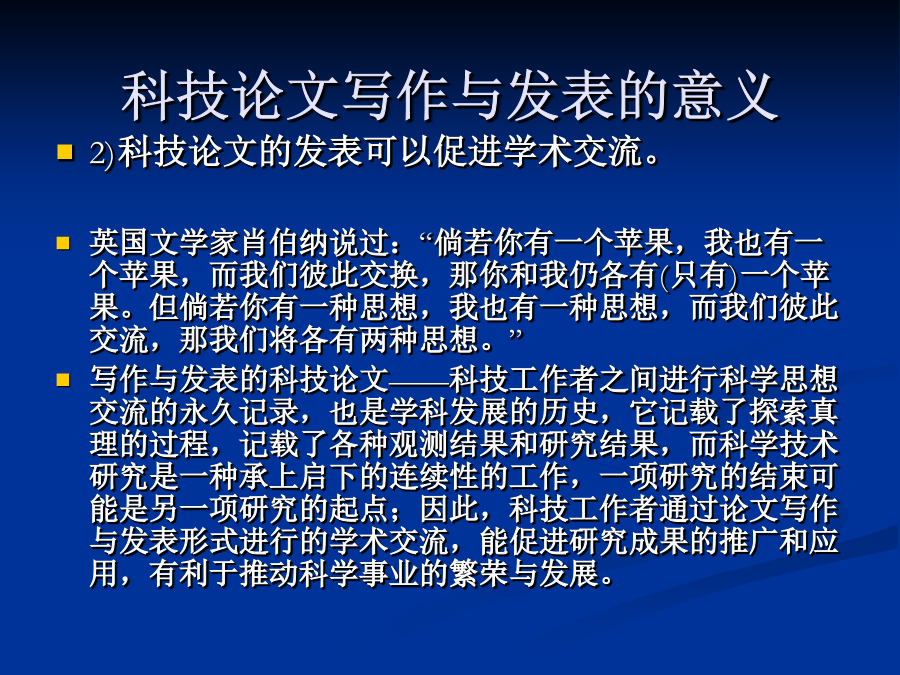 科技论文写作与发表的意义

2)科技论文的发表可以促进学术交流。

英国文学家肖伯纳说过：“倘若你有一个苹果，我也有一个苹果，而我们彼此交换，那你和我仍各有(只有)一个苹果。但倘若你有一种思想，我也有一种思想，而我们彼此交流，那我们将各有两种思想。”

写作与发表的科技论文——科技工作者之间进行科学思想交流的永久记录，也是学科发展的历史，它记载了探索真理的过程，记载了各种观测结果和研究结果，而科学技术研究是一种承上启下的连续性的工作，一项研究的结束可能是另一项研究的起点；因此，科技工作者通过论文写作与发表形式进行的学术交流，能促进研究成果的推广和应用，有利于推动科学事业的繁荣与发展。